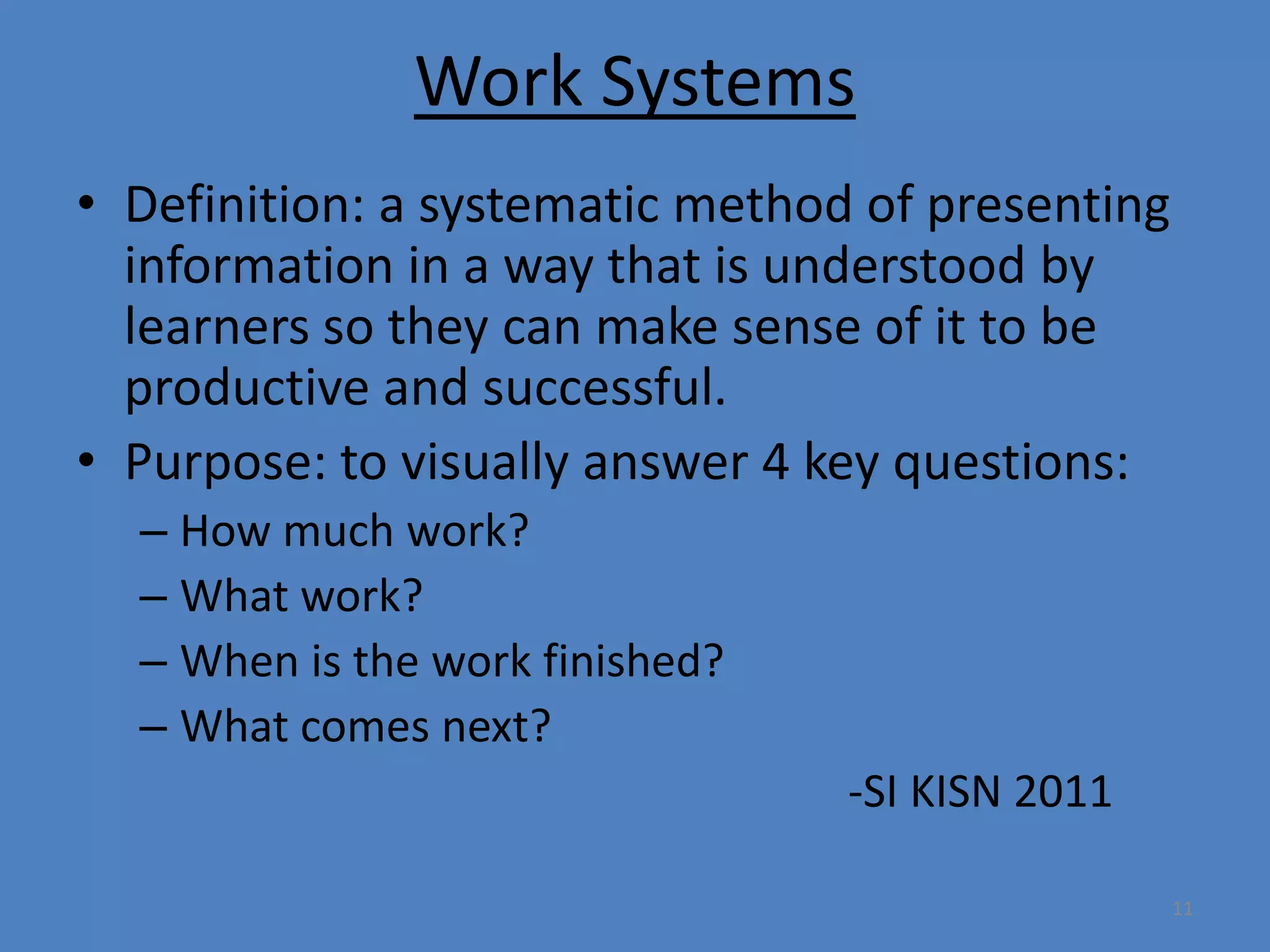 Work Systems

• Definition: a systematic method of presenting information in a way that is understood by learners so they can make sense of it to be productive and successful.

• Purpose: to visually answer 4 key questions:
– How much work?
– What work?
– When is the work finished?
– What comes next?

-SI KISN 2011

11